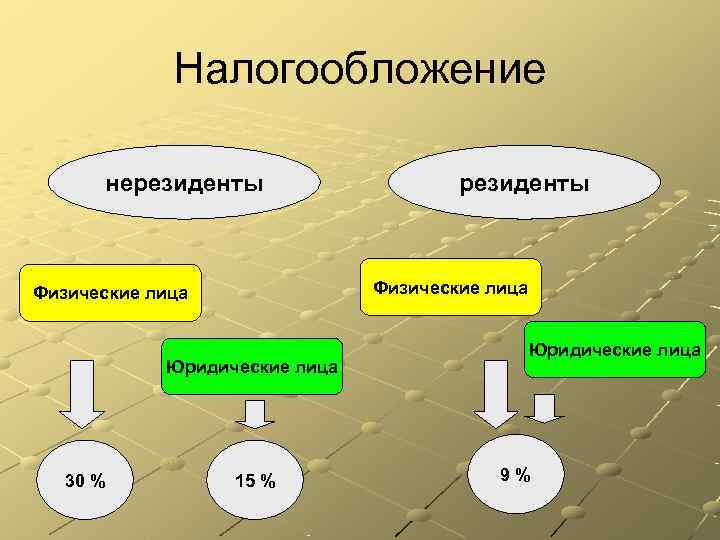 Налогообложение

нерезиденты

резиденты

Физические лица

Юридические лица

Физические лица

Юридические лица

30 %

15 %

9 %